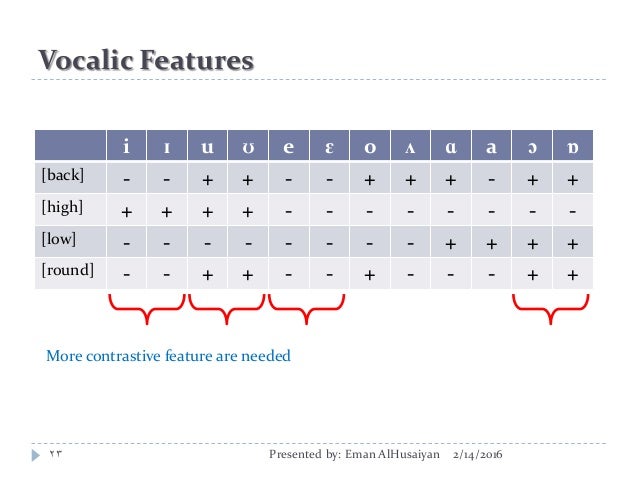 Vocalic Features

| | i | ɪ | u | ʊ | e | ɛ | o | ʌ | ɑ | a | ɔ | ɒ |
|---|---|---|---|---|---|---|---|---|---|---|---|---|
| [back] | - | - | + | + | - | - | + | + | + | - | + | + |
| [high] | + | + | + | + | - | - | - | - | - | - | - | - |
| [low] | - | - | - | - | - | - | - | - | + | + | + | + |
| [round] | - | - | + | + | - | - | + | - | - | - | + | + |

More contrastive feature are needed

٢٣

Presented by: Eman AlHusaiyan 2/14/2016